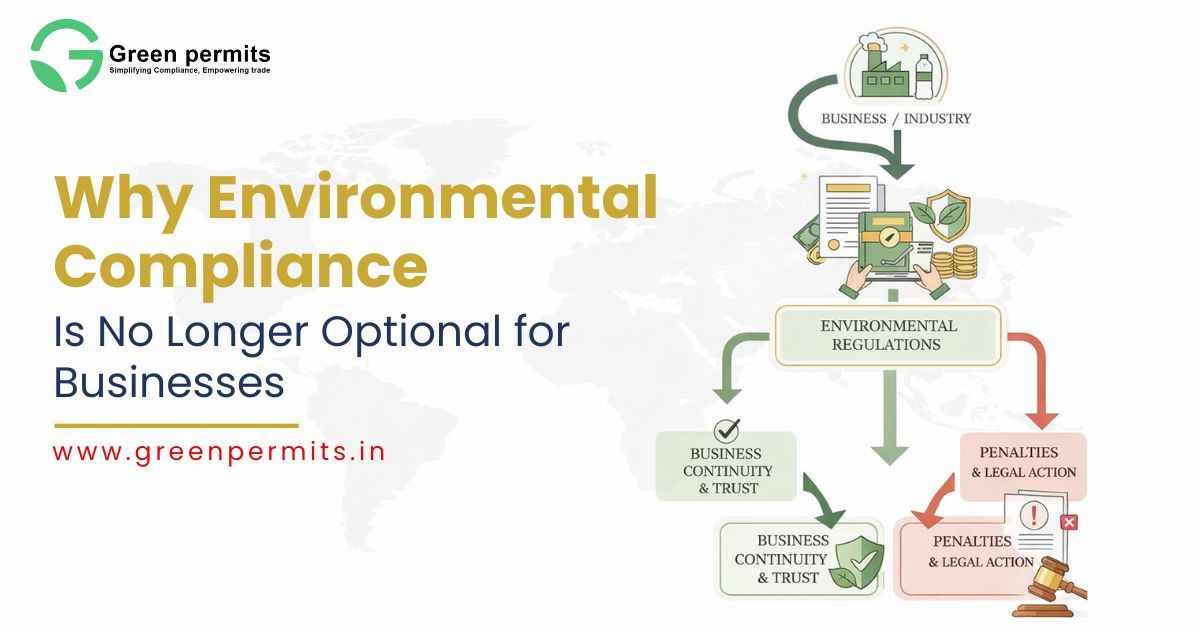 Green permits
Simplifying Compliance, Empowering trade

Why Environmental Compliance
Is No Longer Optional for Businesses

www.greenpermits.in

BUSINESS / INDUSTRY

ENVIRONMENTAL REGULATIONS

BUSINESS CONTINUITY & TRUST

PENALTIES & LEGAL ACTION

BUSINESS CONTINUITY & TRUST

PENALTIES & LEGAL ACTION